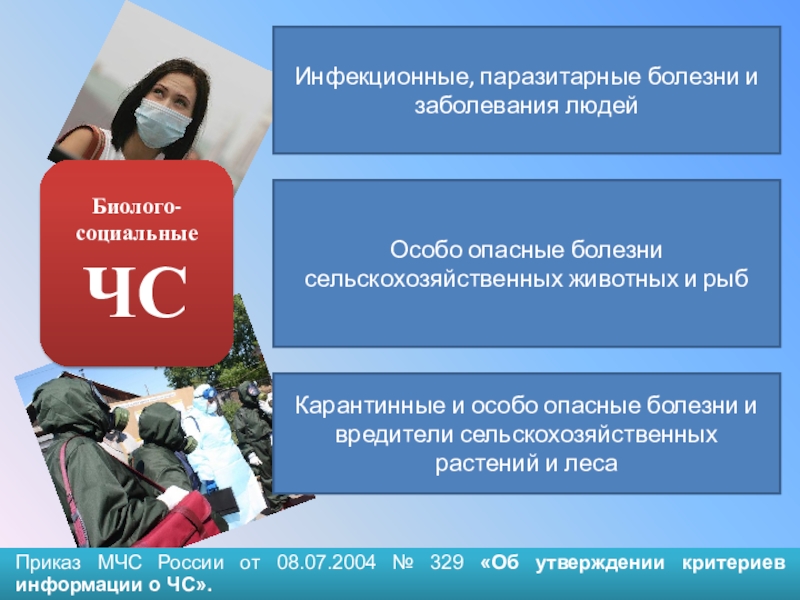 Биолого-социальные
ЧС

Инфекционные, паразитарные болезни и заболевания людей

Особо опасные болезни сельскохозяйственных животных и рыб

Карантинные и особо опасные болезни и вредители сельскохозяйственных растений и леса

Приказ МЧС России от 08.07.2004 № 329 «Об утверждении критериев информации о ЧС».